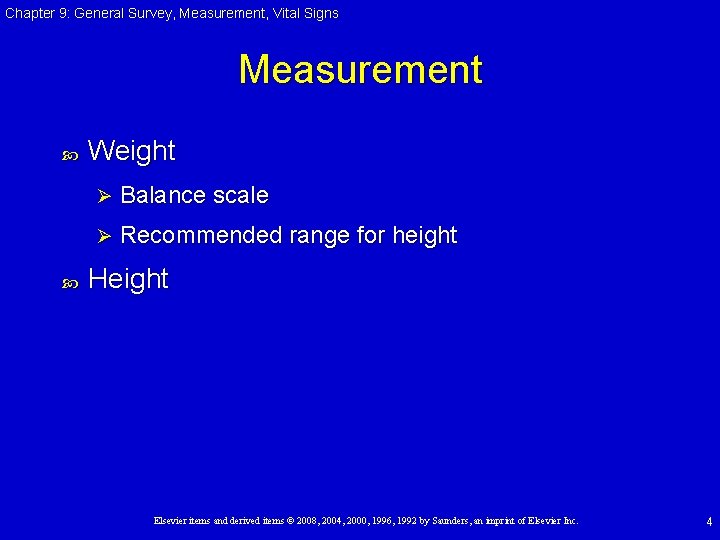 Chapter 9: General Survey, Measurement, Vital Signs

Measurement

Weight

Balance scale

Recommended range for height

Height

Elsevier items and derived items © 2008, 2004, 2000, 1996, 1992 by Saunders, an imprint of Elsevier Inc.

4